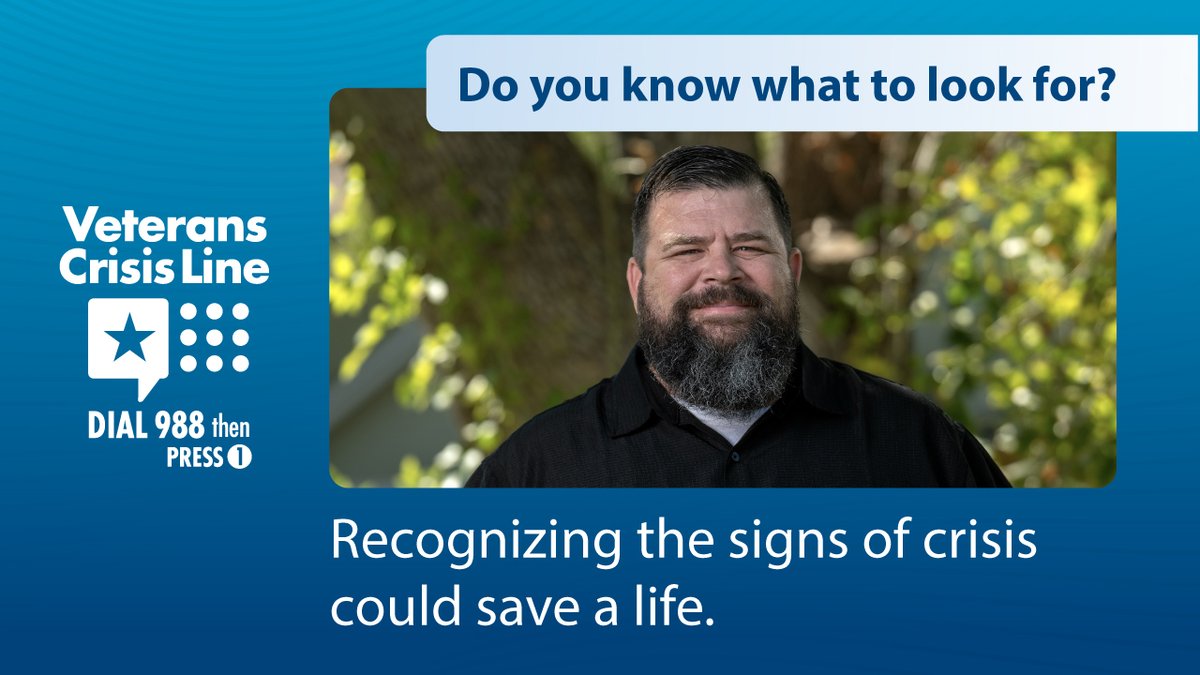 Do you know what to look for?

Veterans Crisis Line

DIAL 988 then PRESS 1

Recognizing the signs of crisis could save a life.